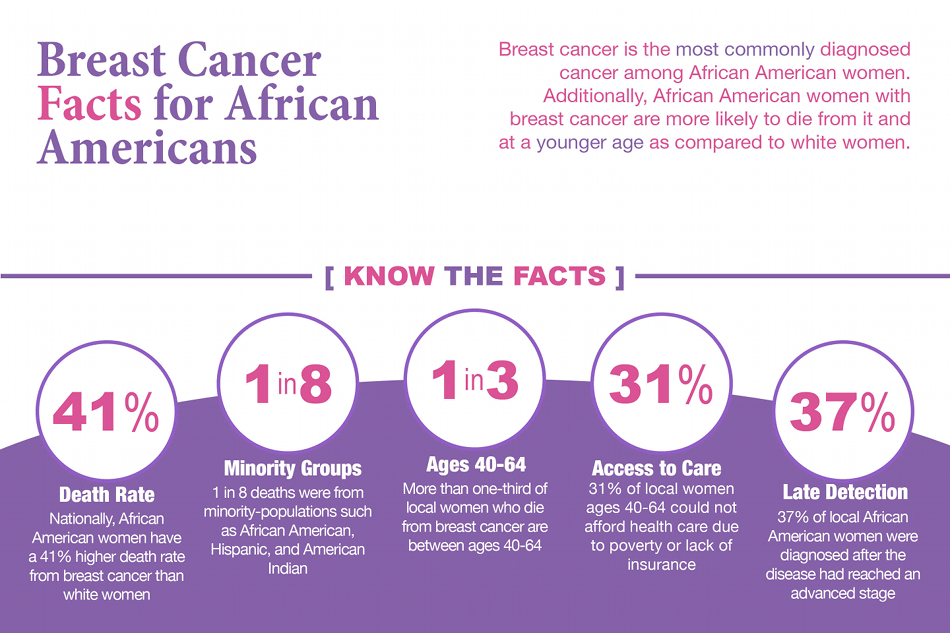 Breast Cancer Facts for African Americans

Breast cancer is the most commonly diagnosed cancer among African American women. Additionally, African American women with breast cancer are more likely to die from it and at a younger age as compared to white women.

[ KNOW THE FACTS ]

41%

Death Rate

Nationally, African American women have a 41% higher death rate from breast cancer than white women

1 in 8

Minority Groups

1 in 8 deaths were from minority-populations such as African American, Hispanic, and American Indian

1 in 3

Ages 40-64

More than one-third of local women who die from breast cancer are between ages 40-64

31%

Access to Care

31% of local women ages 40-64 could not afford health care due to poverty or lack of insurance

37%

Late Detection

37% of local African American women were diagnosed after the disease had reached an advanced stage